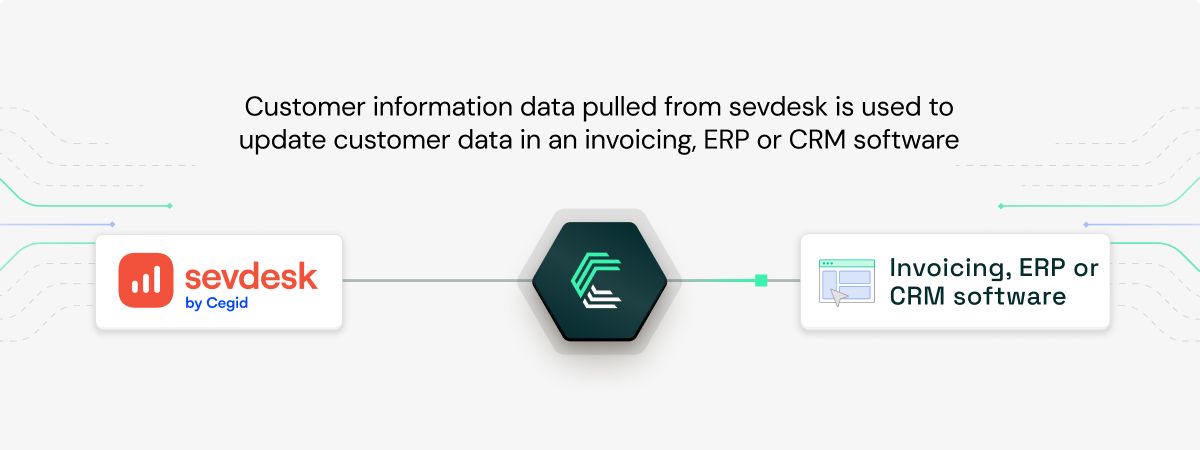 Customer information data pulled from sevdesk is used to update customer data in an invoicing, ERP or CRM software

sevdesk
by Cegid

Invoicing, ERP or CRM software